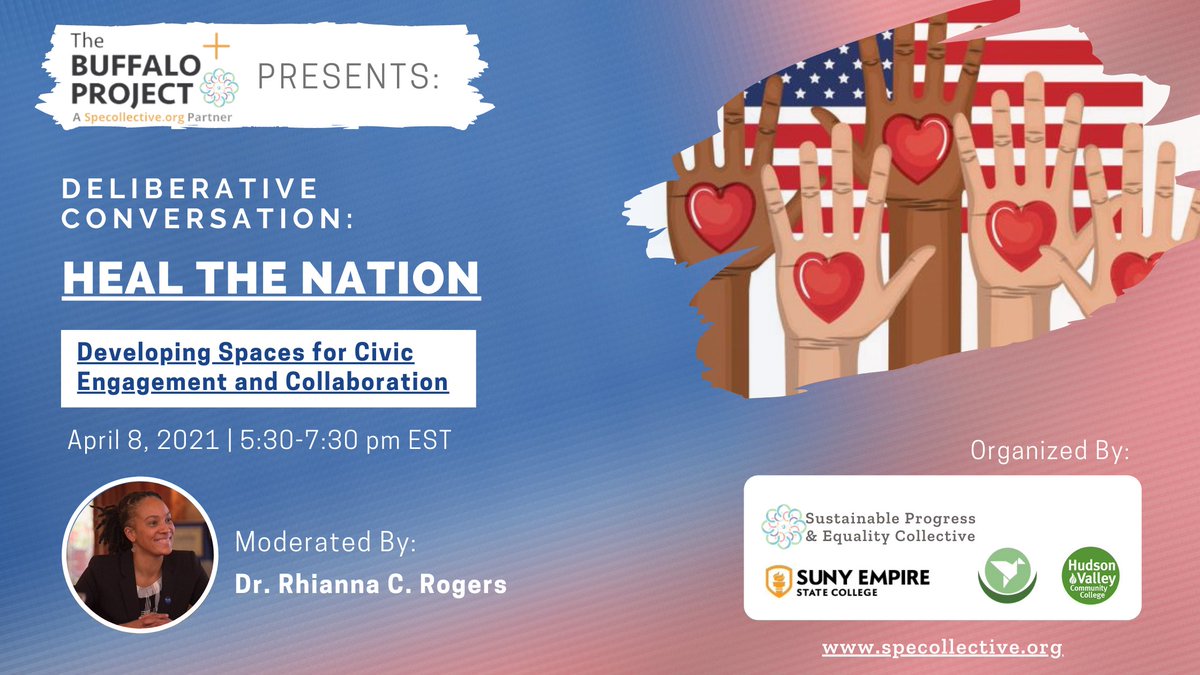 The BUFFALO PROJECT
A Specollective.org Partner
PRESENTS:

DELIBERATIVE CONVERSATION:

HEAL THE NATION

Developing Spaces for Civic Engagement and Collaboration

April 8, 2021 | 5:30-7:30 pm EST

Moderated By:
Dr. Rhianna C. Rogers

Organized By:

Sustainable Progress & Equality Collective

SUNY EMPIRE STATE COLLEGE

Hudson Valley Community College

www.specollective.org